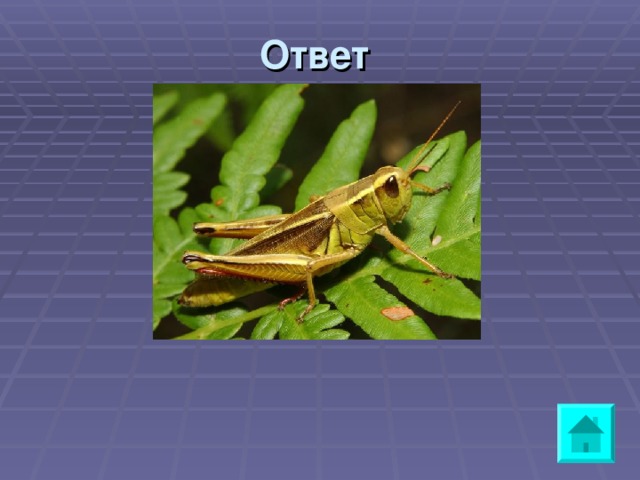 Ответ